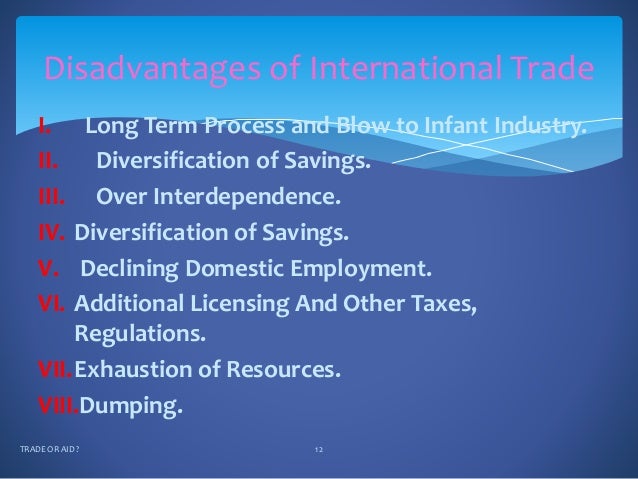 Disadvantages of International Trade

I. Long Term Process and Blow to Infant Industry.
II. Diversification of Savings.
III. Over Interdependence.
IV. Diversification of Savings.
V. Declining Domestic Employment.
VI. Additional Licensing And Other Taxes, Regulations.
VII. Exhaustion of Resources.
VIII. Dumping.

TRADE OR AID?

12